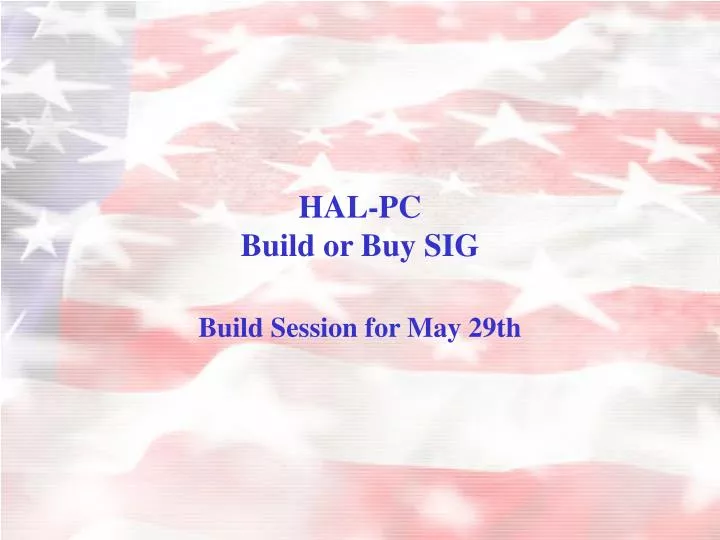 HAL-PC
Build or Buy SIG

Build Session for May 29th